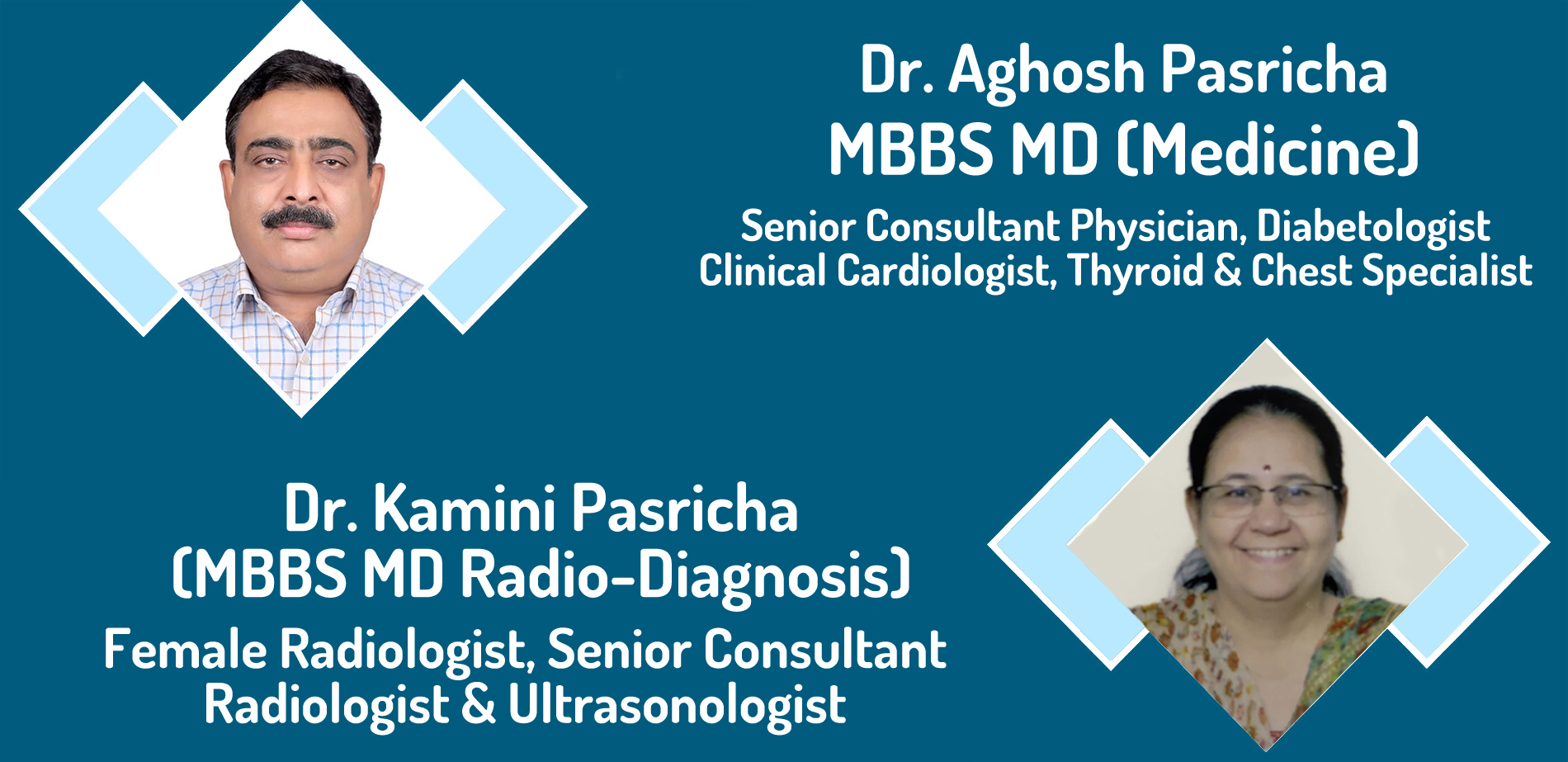 Dr. Aghosh Pasricha
MBBS MD (Medicine)
Senior Consultant Physician, Diabetologist
Clinical Cardiologist, Thyroid & Chest Specialist

Dr. Kamini Pasricha
(MBBS MD Radio-Diagnosis)
Female Radiologist, Senior Consultant
Radiologist & Ultrasonologist